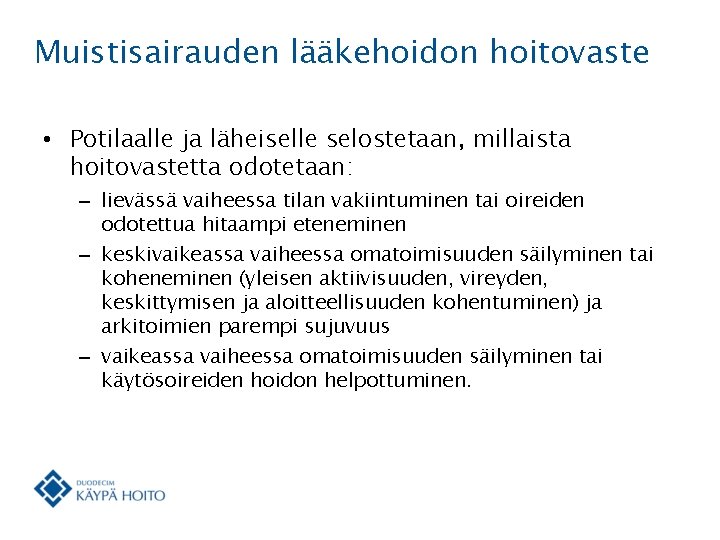 Muistisairauden lääkehoidon hoitovaste

• Potilaalle ja läheiselle selostetaan, millaista hoitovastetta odotetaan:

– lievässä vaiheessa tilan vakiintuminen tai oireiden odotettua hitaampi eteneminen

– keskivaikeassa vaiheessa omatoimisuuden säilyminen tai koheneminen (yleisen aktiivisuuden, vireyden, keskittymisen ja aloitteellisuuden kohentuminen) ja arkitoimien parempi sujuvuus

– vaikeassa vaiheessa omatoimisuuden säilyminen tai käytösoireiden hoidon helpottuminen.

DUODECIM
KÄYPÄ HOITO